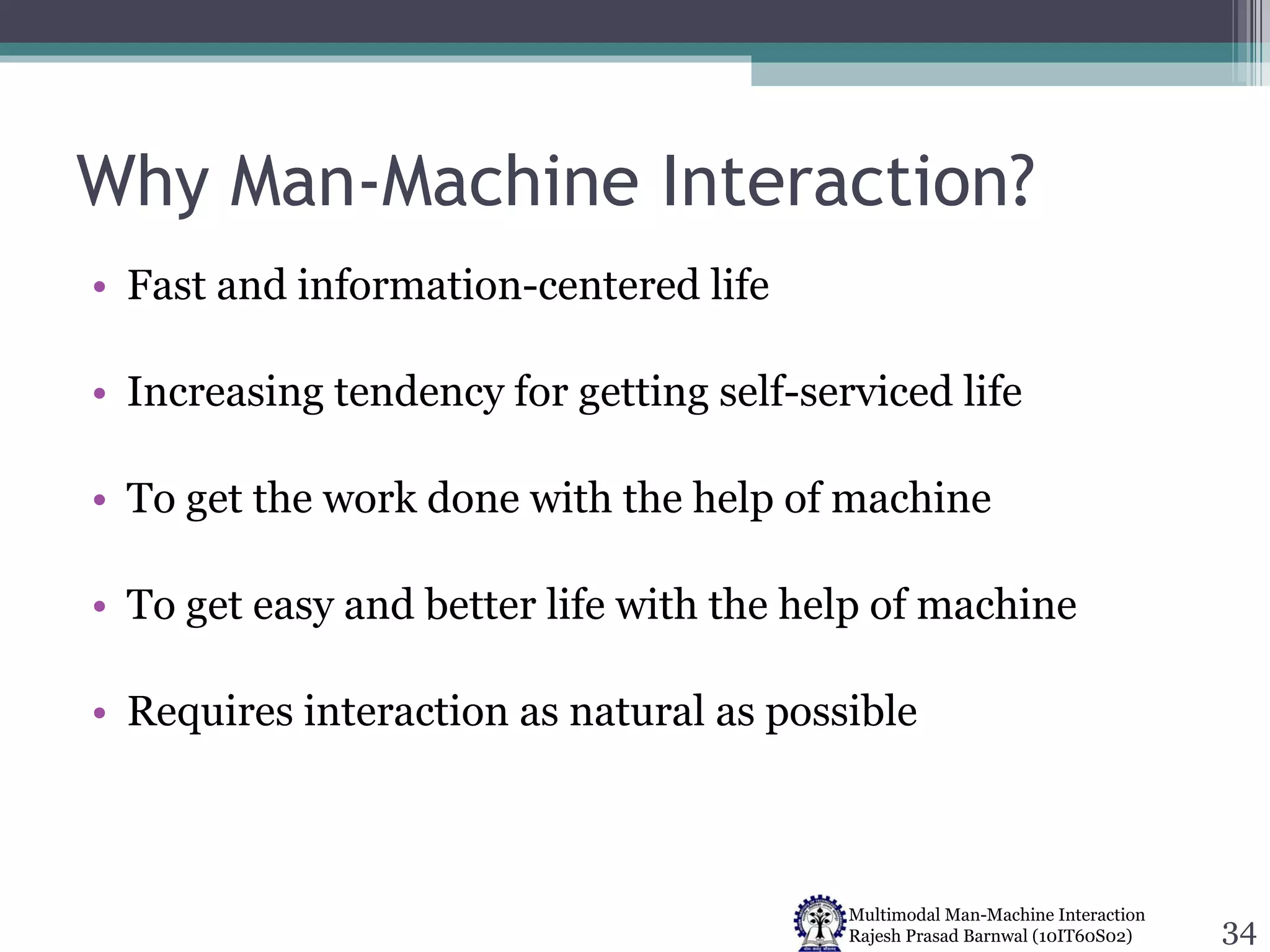 Why Man-Machine Interaction?

• Fast and information-centered life

• Increasing tendency for getting self-serviced life

• To get the work done with the help of machine

• To get easy and better life with the help of machine

• Requires interaction as natural as possible

Multimodal Man-Machine Interaction
Rajesh Prasad Barnwal (10IT60S02)

34